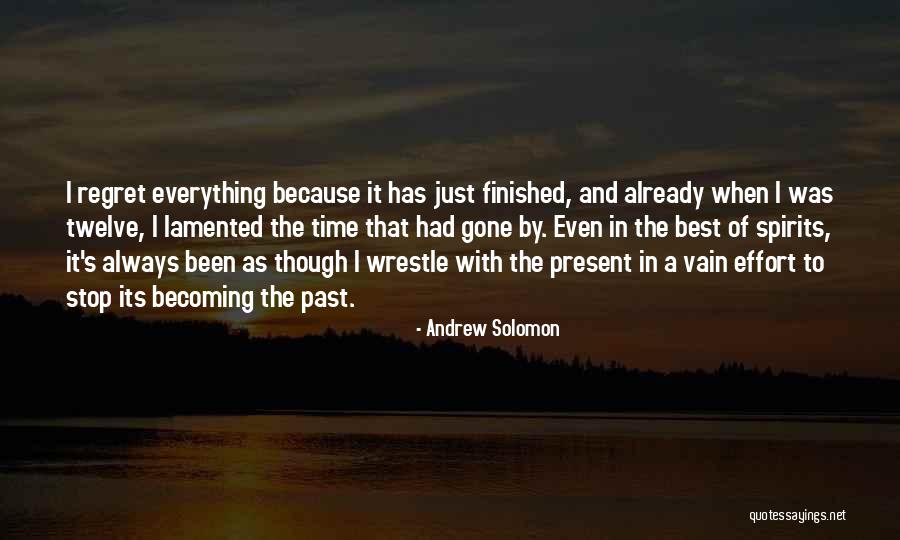 I regret everything because it has just finished, and already when I was twelve, I lamented the time that had gone by. Even in the best of spirits, it's always been as though I wrestle with the present in a vain effort to stop its becoming the past.

- Andrew Solomon

quotessayings.net